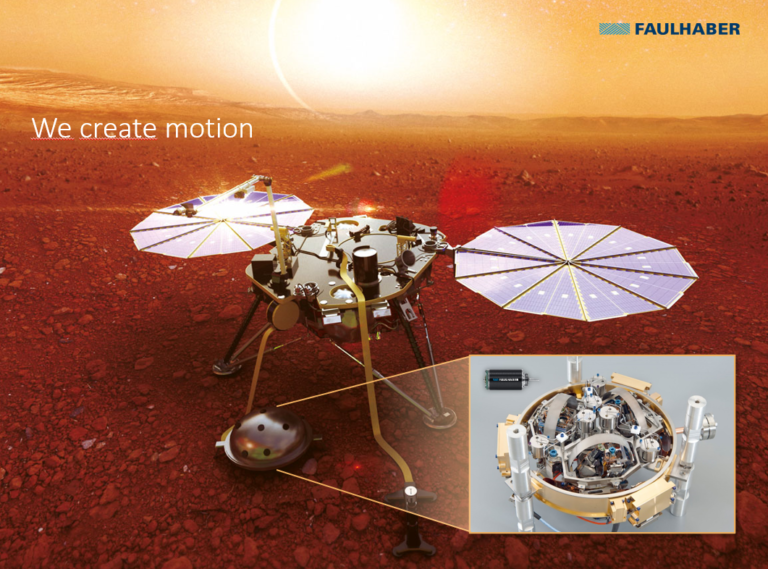 FAULHABER

We create motion